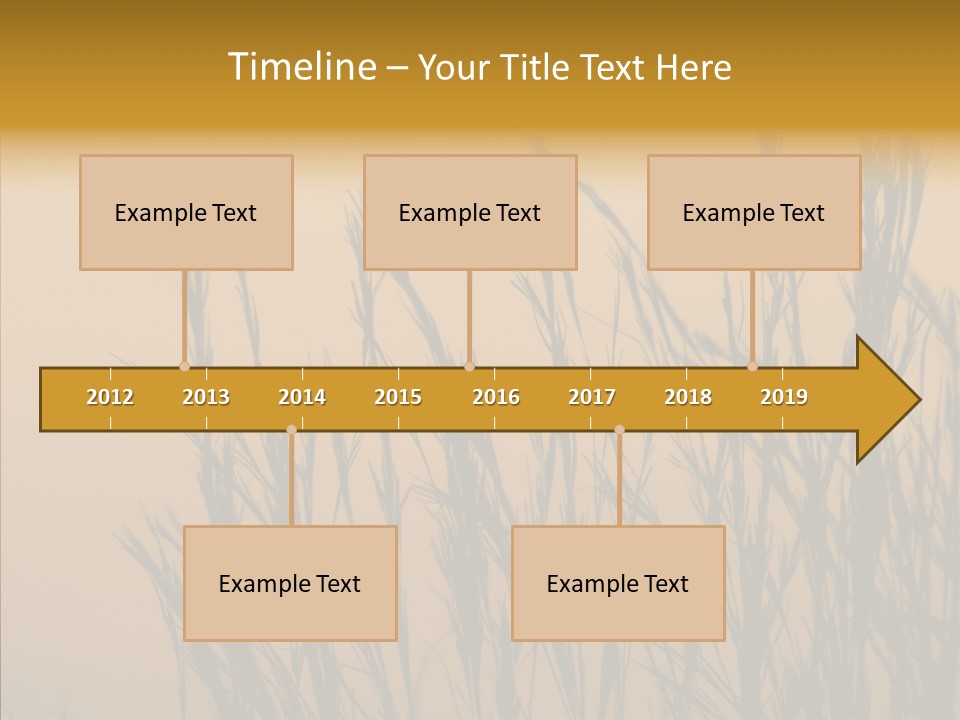 Timeline – Your Title Text Here

Example Text

Example Text

Example Text

2012 2013 2014 2015 2016 2017 2018 2019

Example Text

Example Text